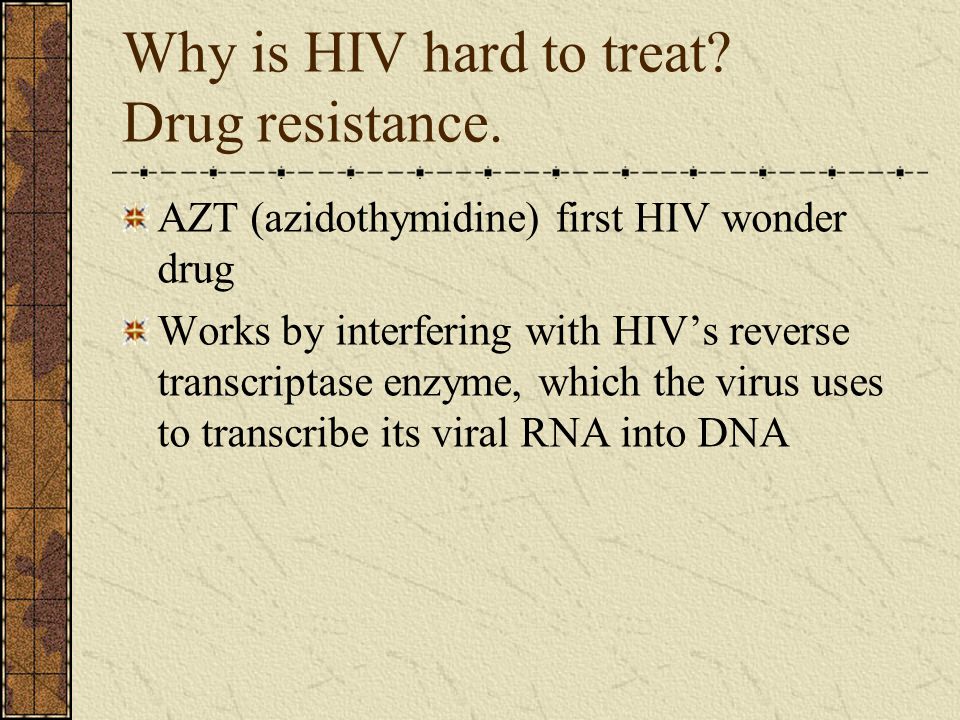 Why is HIV hard to treat?
Drug resistance.

AZT (azidothymidine) first HIV wonder drug

Works by interfering with HIV’s reverse transcriptase enzyme, which the virus uses to transcribe its viral RNA into DNA